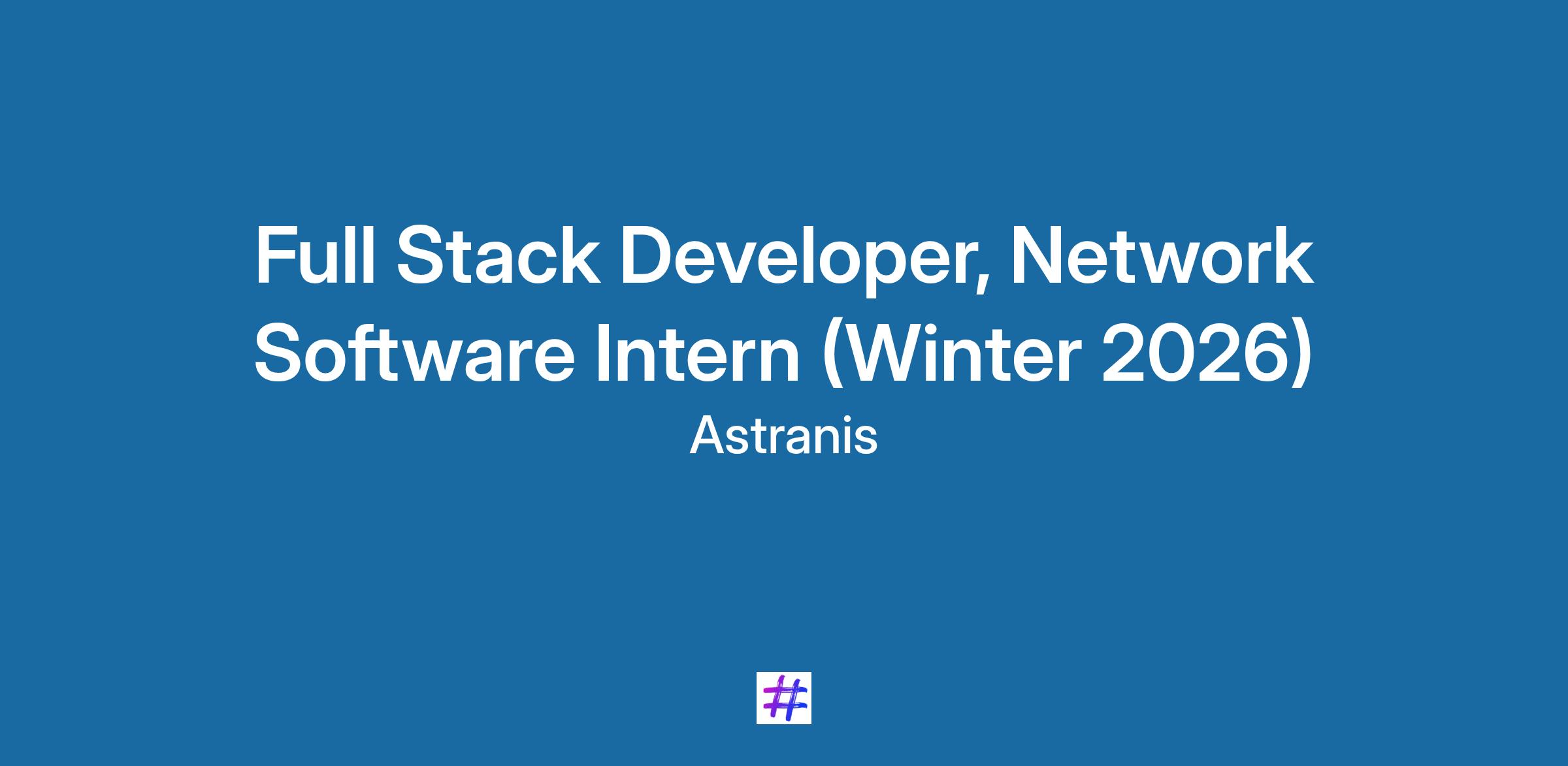 Full Stack Developer, Network Software Intern (Winter 2026)

Astranis

#